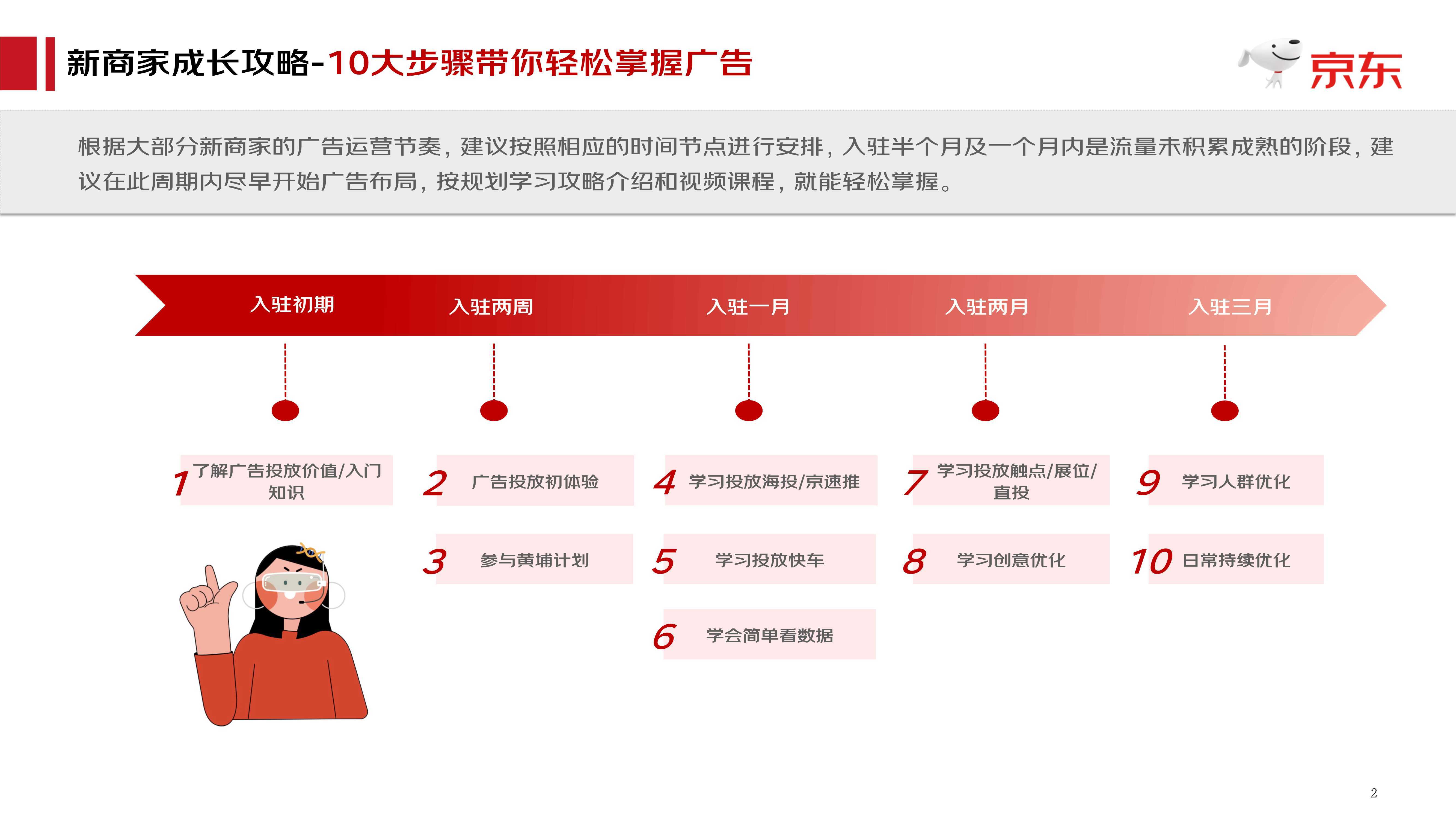 新商家成长攻略-10大步骤带你轻松掌握广告

京东

根据大部分新商家的广告运营节奏，建议按照相应的时间节点进行安排，入驻半个月及一个月内是流量未积累成熟的阶段，建议在此周期内尽早开始广告布局，按规划学习攻略介绍和视频课程，就能轻松掌握。

入驻初期

入驻两周

入驻一月

入驻两月

入驻三月

1 了解广告投放价值/入门知识

2 广告投放初体验

3 参与黄埔计划

4 学习投放海投/京速推

5 学习投放快车

6 学会简单看数据

7 学习投放触点/展位/直投

8 学习创意优化

9 学习人群优化

10 日常持续优化

2